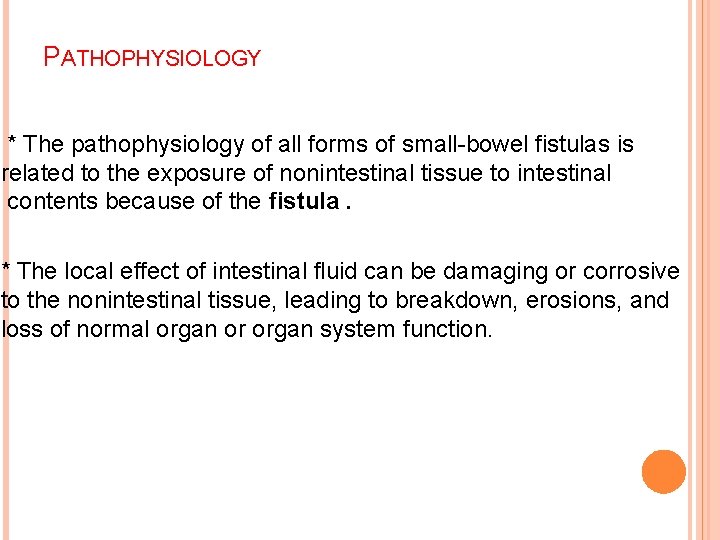 PATHOPHYSIOLOGY

* The pathophysiology of all forms of small-bowel fistulas is related to the exposure of nonintestinal tissue to intestinal contents because of the fistula .

* The local effect of intestinal fluid can be damaging or corrosive to the nonintestinal tissue, leading to breakdown, erosions, and loss of normal organ or organ system function.